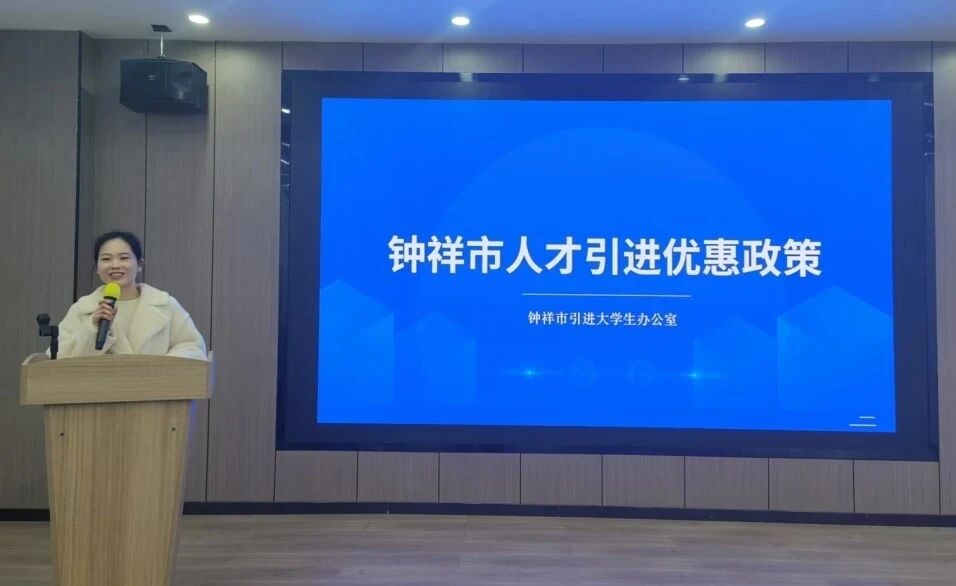 钟祥市人才引进优惠政策

钟祥市引进大学生办公室